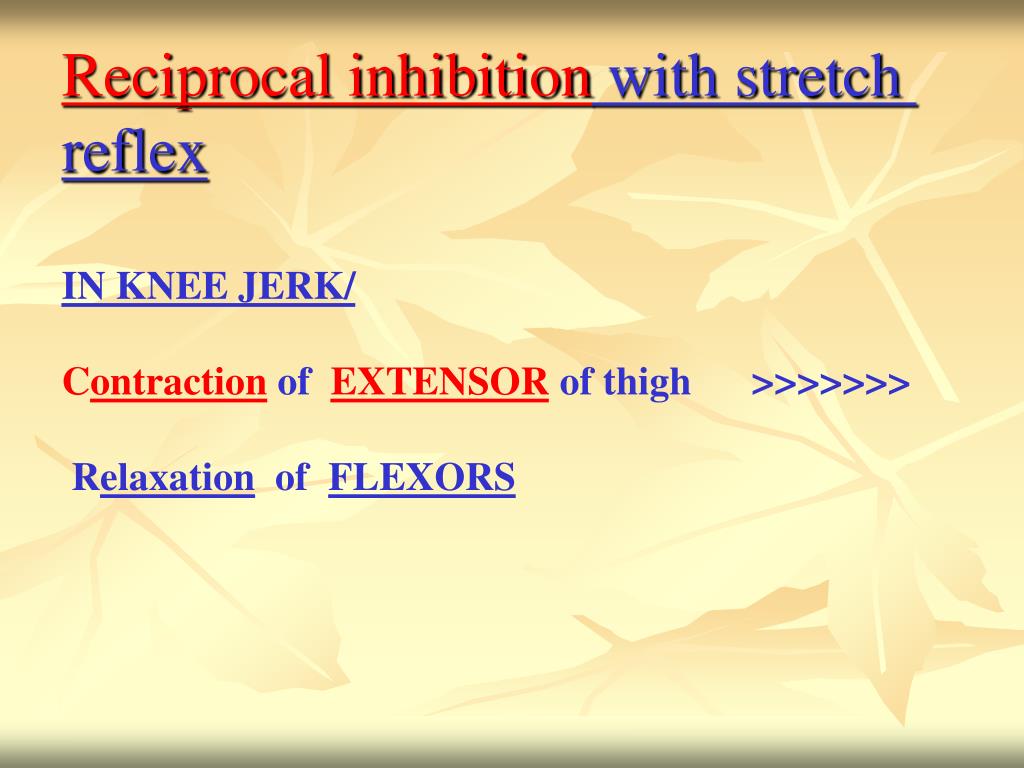 Reciprocal inhibition with stretch reflex

IN KNEE JERK/

Contraction of EXTENSOR of thigh >>>>>>>

Relaxation of FLEXORS